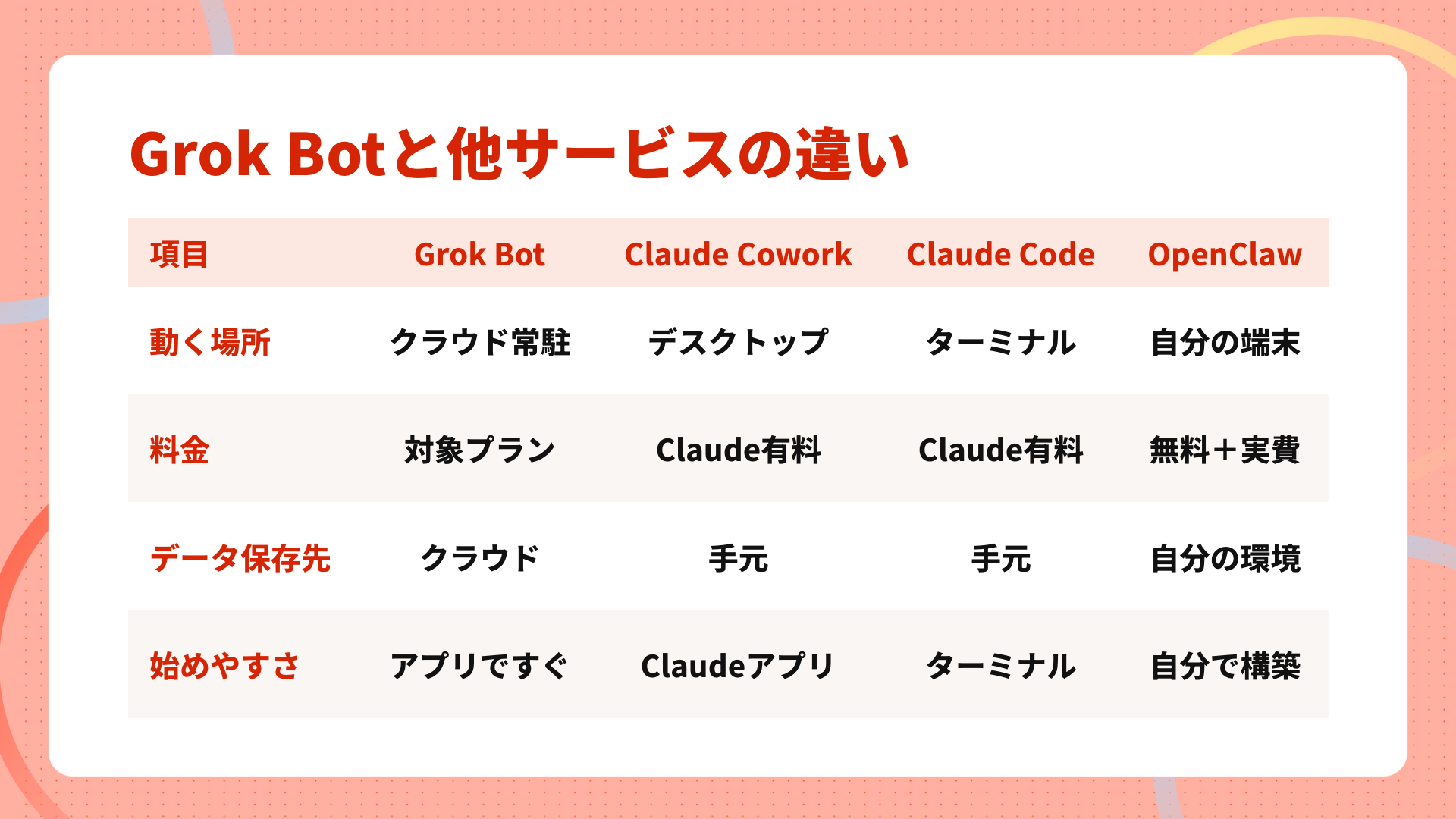 Grok Botと他サービスの違い

| 項目 | Grok Bot | Claude Cowork | Claude Code | OpenClaw |
|---|---|---|---|---|
| 動く場所 | クラウド常駐 | デスクトップ | ターミナル | 自分の端末 |
| 料金 | 対象プラン | Claude有料 | Claude有料 | 無料＋実費 |
| データ保存先 | クラウド | 手元 | 手元 | 自分の環境 |
| 始めやすさ | アプリですぐ | Claudeアプリ | ターミナル | 自分で構築 |